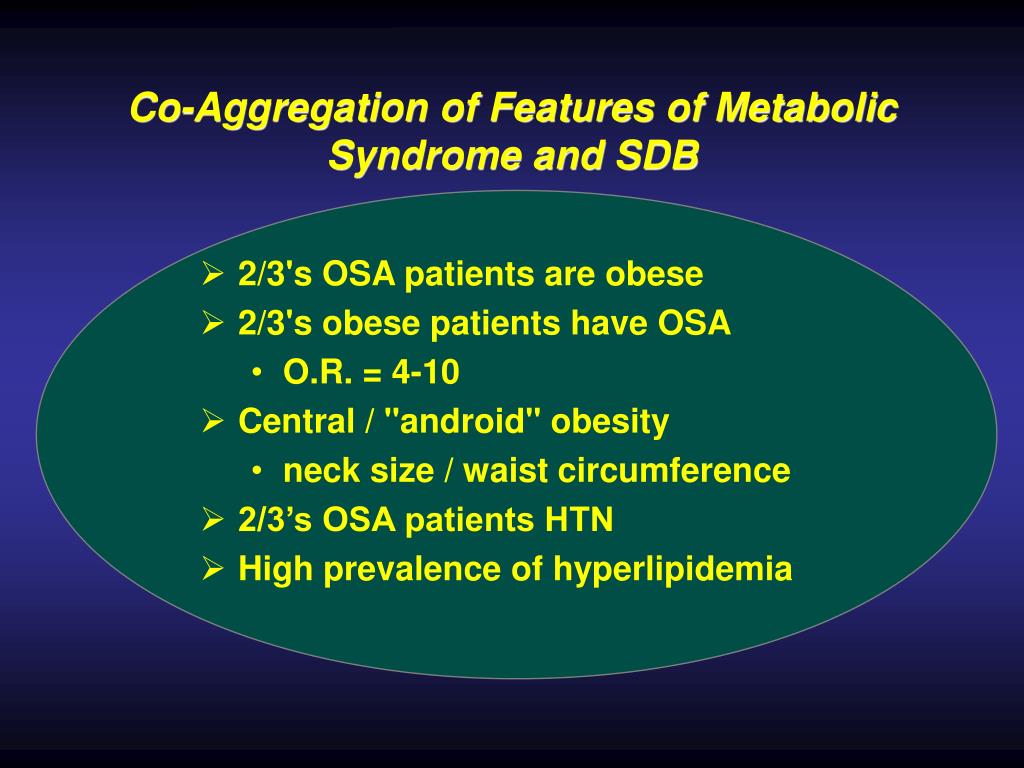 Co-Aggregation of Features of Metabolic Syndrome and SDB

➢ 2/3's OSA patients are obese
➢ 2/3's obese patients have OSA
• O.R. = 4-10
➢ Central / "android" obesity
• neck size / waist circumference
➢ 2/3’s OSA patients HTN
➢ High prevalence of hyperlipidemia